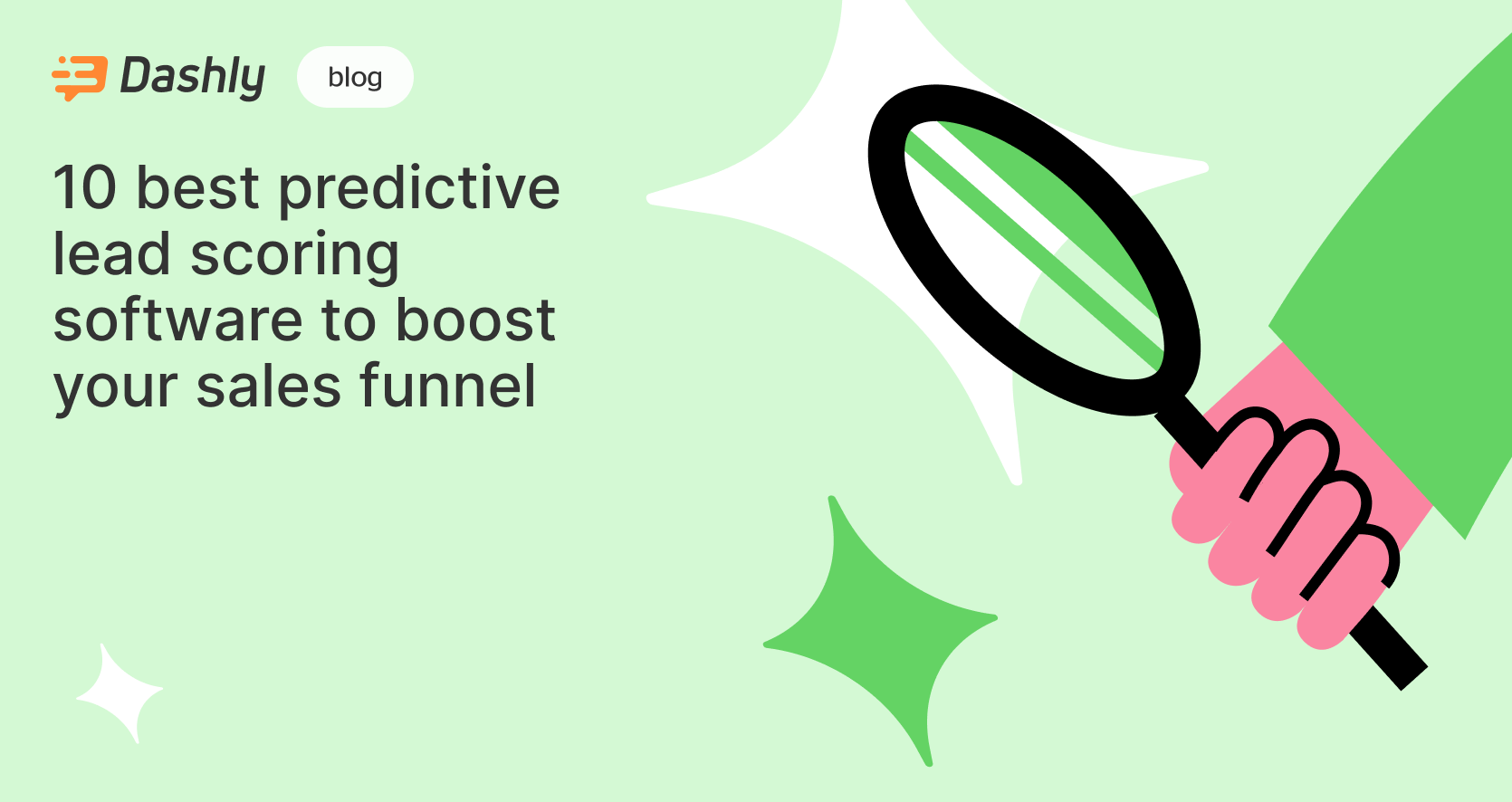 Dashly blog

10 best predictive lead scoring software to boost your sales funnel